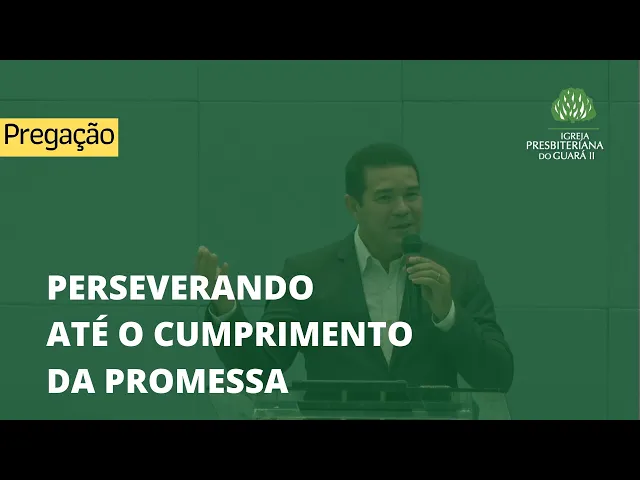 Pregação

IGREJA PRESBITERIANA DO GUARÁ II

PERSEVERANDO ATÉ O CUMPRIMENTO DA PROMESSA